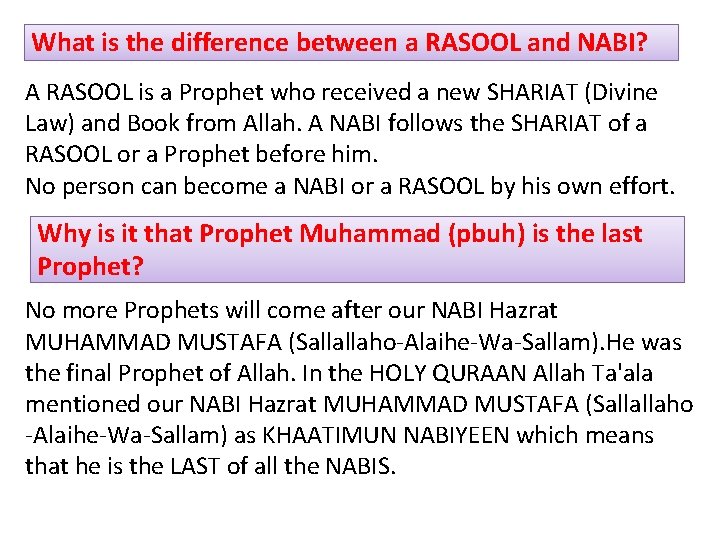 What is the difference between a RASOOL and NABI?

A RASOOL is a Prophet who received a new SHARIAT (Divine Law) and Book from Allah. A NABI follows the SHARIAT of a RASOOL or a Prophet before him.
No person can become a NABI or a RASOOL by his own effort.

Why is it that Prophet Muhammad (pbuh) is the last Prophet?

No more Prophets will come after our NABI Hazrat MUHAMMAD MUSTAFA (Sallallaho-Alaihe-Wa-Sallam).He was the final Prophet of Allah. In the HOLY QURAAN Allah Ta'ala mentioned our NABI Hazrat MUHAMMAD MUSTAFA (Sallallaho -Alaihe-Wa-Sallam) as KHAATIMUN NABIYEEN which means that he is the LAST of all the NABIS.